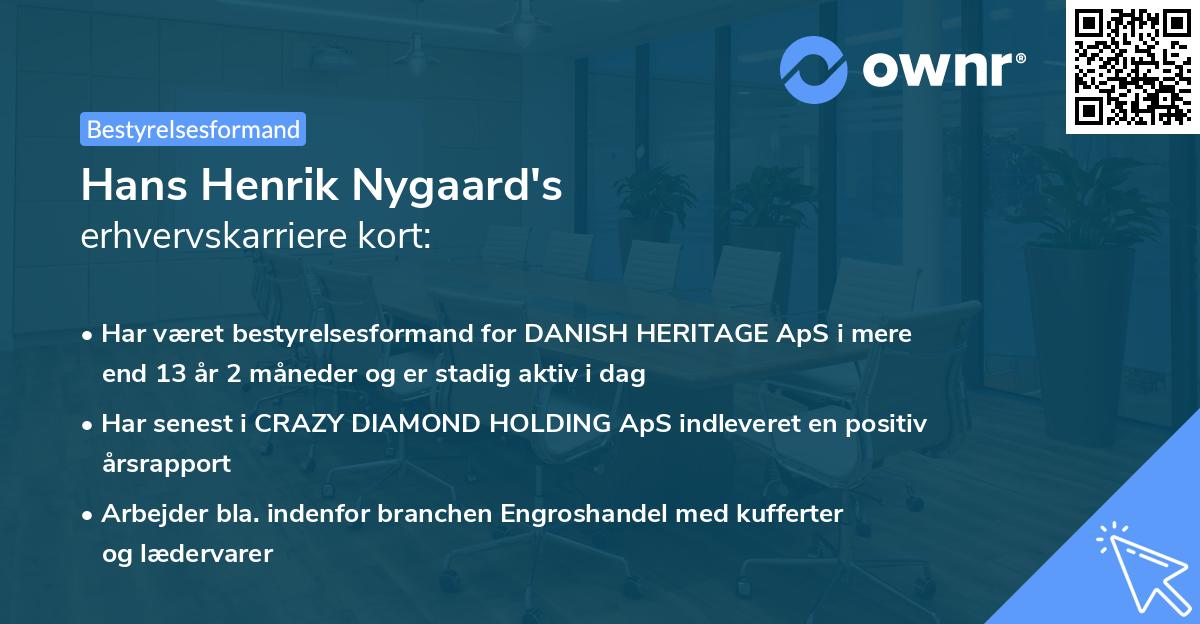 ownr®

Bestyrelsesformand

Hans Henrik Nygaard's
erhvervskarriere kort:

• Har været bestyrelsesformand for DANISH HERITAGE ApS i mere end 13 år 2 måneder og er stadig aktiv i dag

• Har senest i CRAZY DIAMOND HOLDING ApS indleveret en positiv årsrapport

• Arbejder bla. indenfor branchen Engroshandel med kufferter og lædervarer